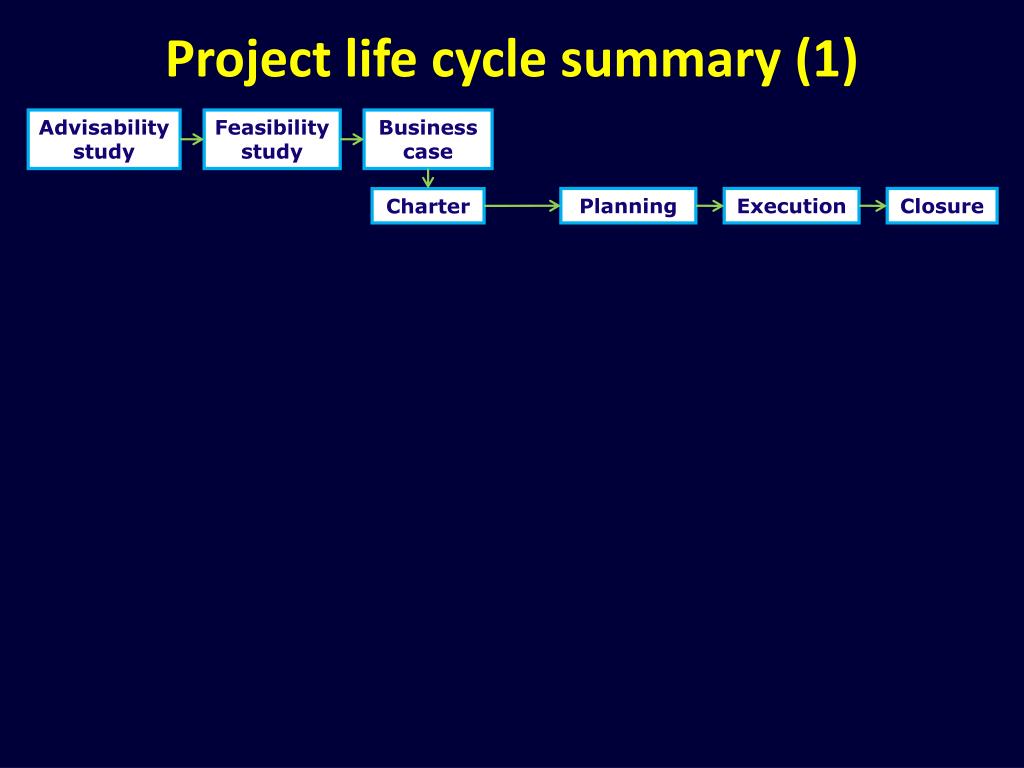 Project life cycle summary (1)

Advisability study

Feasibility study

Business case

Charter

Planning

Execution

Closure